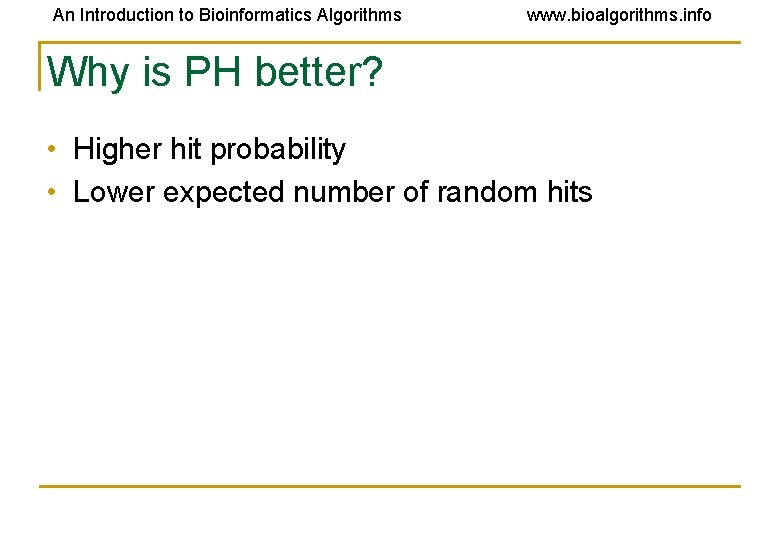 An Introduction to Bioinformatics Algorithms www.bioalgorithms.info

Why is PH better?

• Higher hit probability
• Lower expected number of random hits